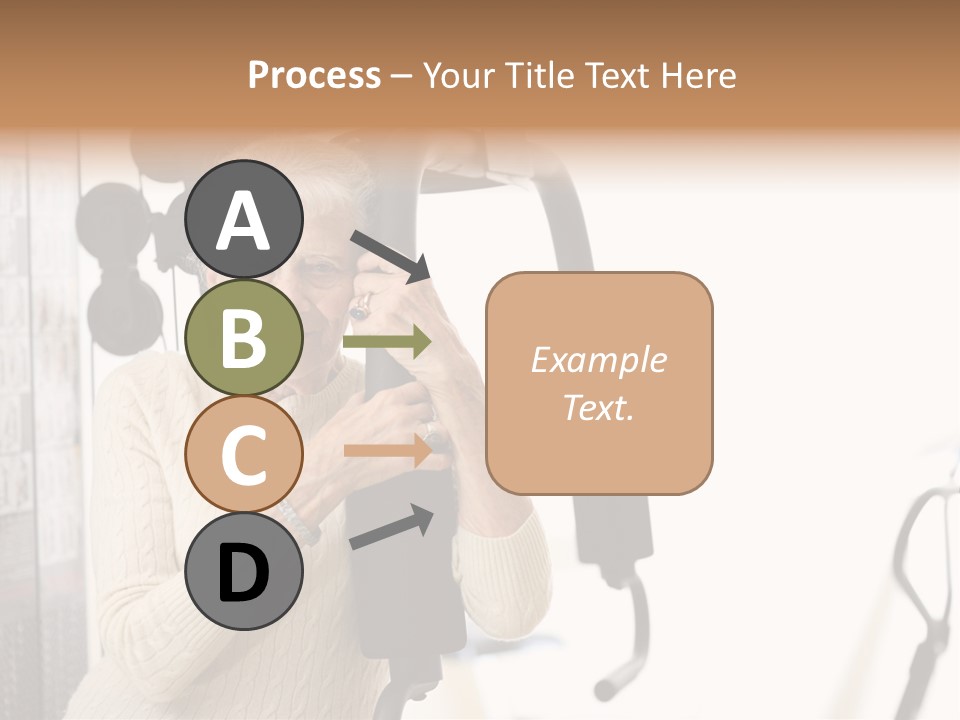 Process – Your Title Text Here

A

B

C

D

Example Text.